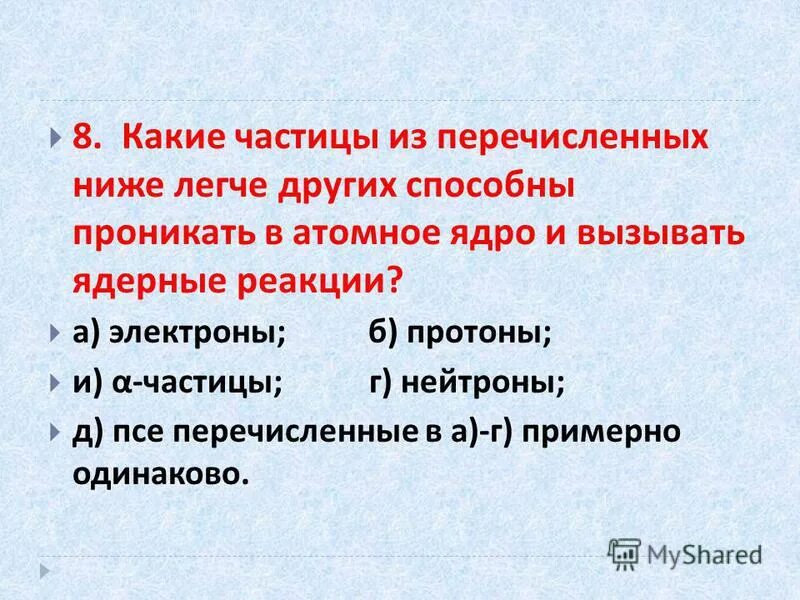 8. Какие частицы из перечисленных ниже легче других способны проникать в атомное ядро и вызывать ядерные реакции?

а) электроны; б) протоны;

и) α-частицы; г) нейтроны;

д) псе перечисленные в а)-г) примерно одинаково.

MyShared